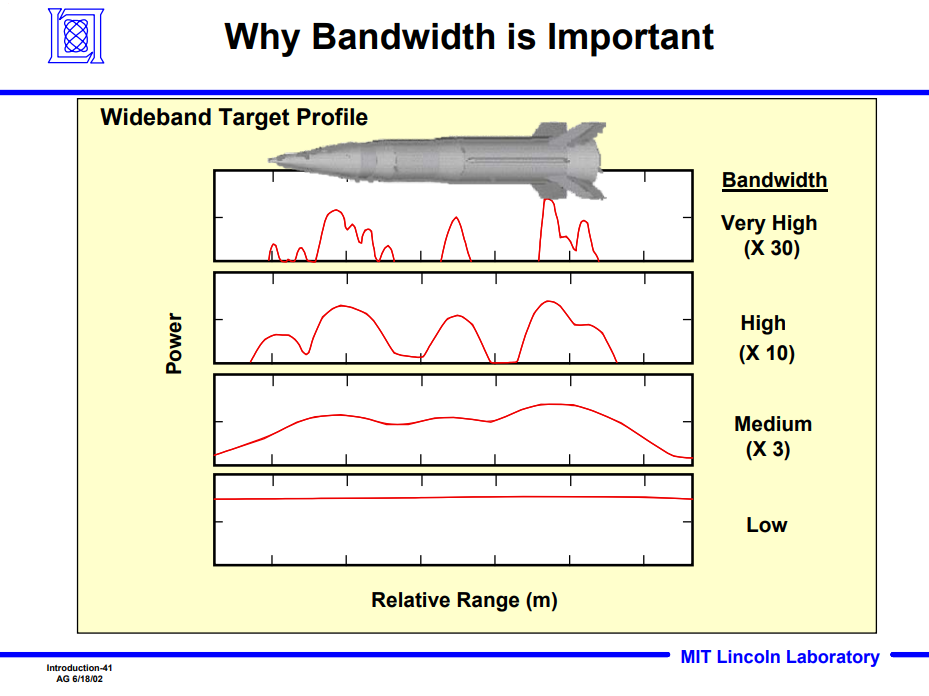 Why Bandwidth is Important

Wideband Target Profile

Bandwidth

Very High
(X 30)

High
(X 10)

Medium
(X 3)

Low

Power

Relative Range (m)

Introduction-41
AG 6/18/02

MIT Lincoln Laboratory